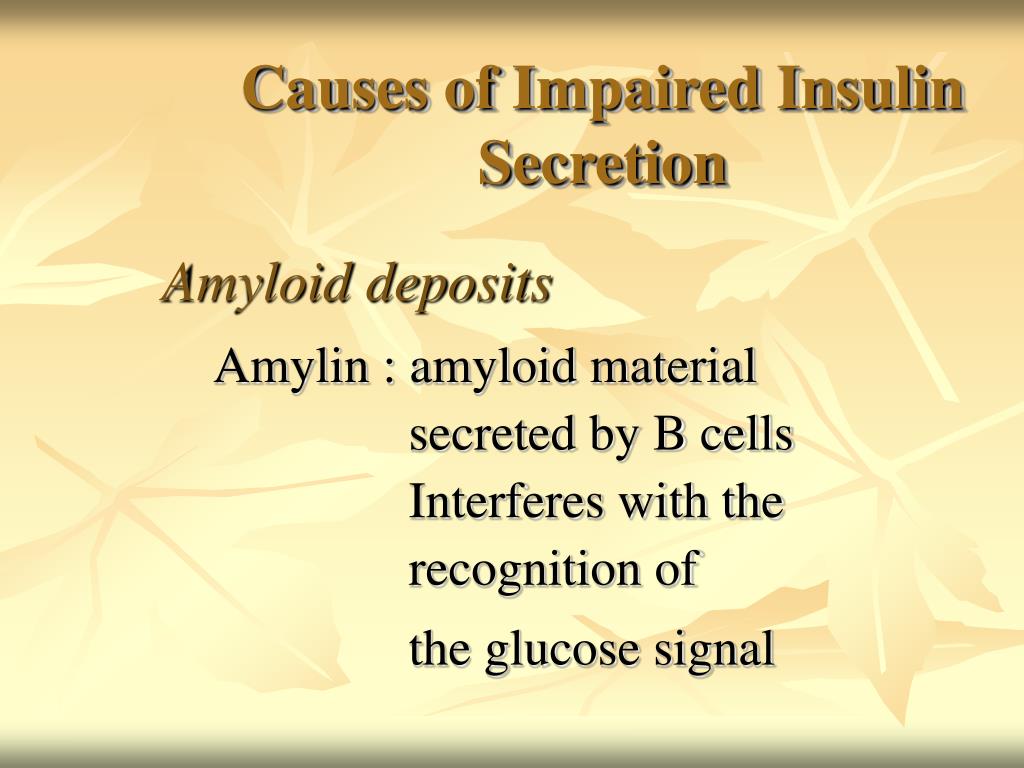 Causes of Impaired Insulin Secretion

Amyloid deposits

Amylin : amyloid material secreted by B cells Interferes with the recognition of the glucose signal